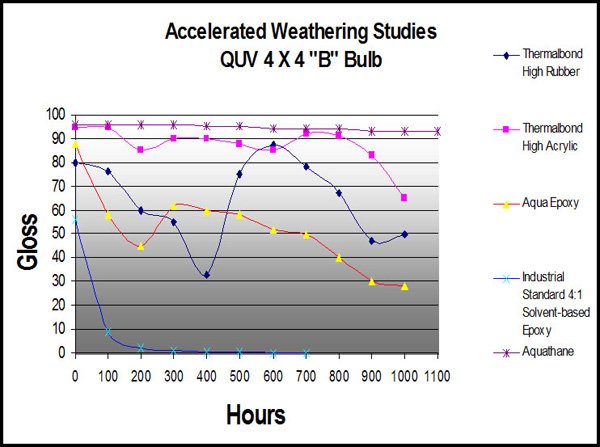 Accelerated Weathering Studies
QUV 4 X 4 "B" Bulb

Gloss

100
90
80
70
60
50
40
30
20
10
0

0 100 200 300 400 500 600 700 800 900 1000 1100

Hours

Thermalbond High Rubber

Thermalbond High Acrylic

Aqua Epoxy

Industrial Standard 4:1 Solvent-based Epoxy

Aquathane